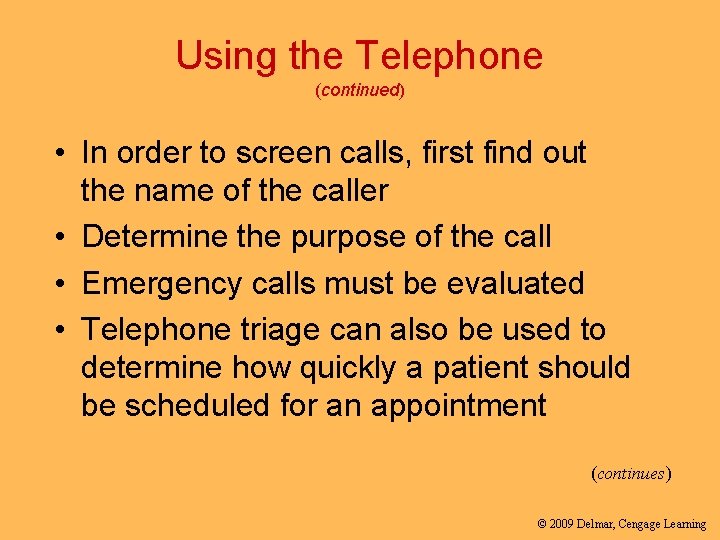 Using the Telephone
(continued)

• In order to screen calls, first find out the name of the caller
• Determine the purpose of the call
• Emergency calls must be evaluated
• Telephone triage can also be used to determine how quickly a patient should be scheduled for an appointment

(continues)

© 2009 Delmar, Cengage Learning